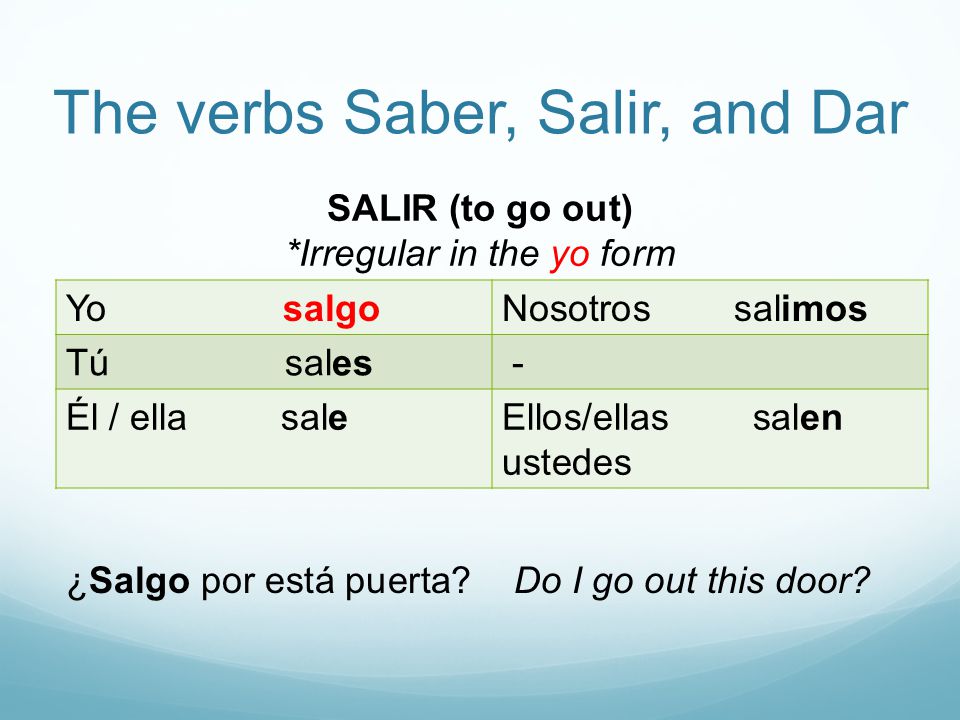 The verbs Saber, Salir, and Dar

SALIR (to go out)
*Irregular in the yo form

| Yo salgo | Nosotros salimos |
|---|---|
| Tú sales | - |
| Él / ella sale | Ellos/ellas salen ustedes |

¿Salgo por está puerta? Do I go out this door?